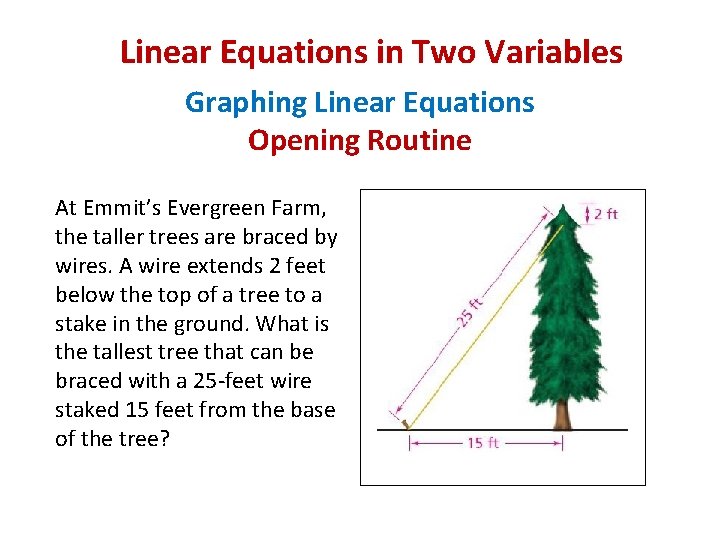 Linear Equations in Two Variables
Graphing Linear Equations
Opening Routine

At Emmit's Evergreen Farm, the taller trees are braced by wires. A wire extends 2 feet below the top of a tree to a stake in the ground. What is the tallest tree that can be braced with a 25-feet wire staked 15 feet from the base of the tree?

2 ft
25 ft
15 ft